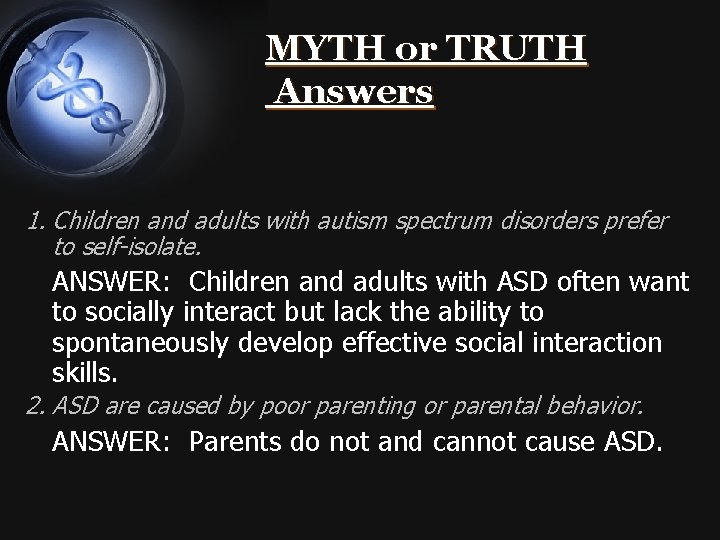 MYTH or TRUTH
Answers

1. Children and adults with autism spectrum disorders prefer to self-isolate.

ANSWER: Children and adults with ASD often want to socially interact but lack the ability to spontaneously develop effective social interaction skills.

2. ASD are caused by poor parenting or parental behavior.

ANSWER: Parents do not and cannot cause ASD.